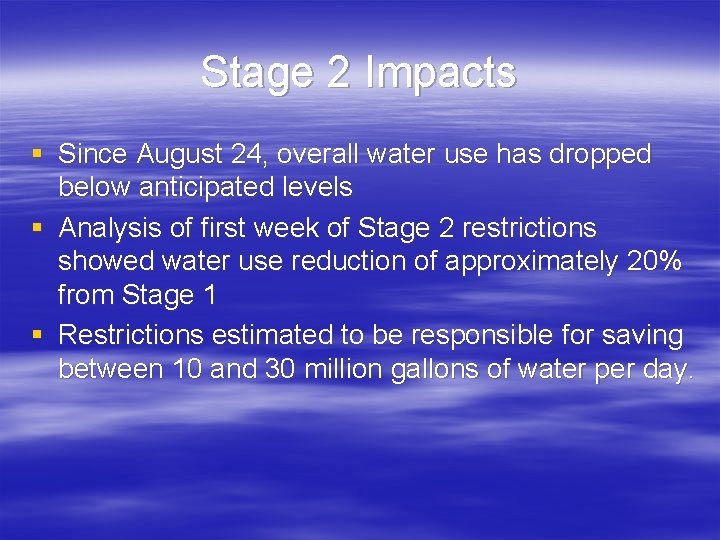 Stage 2 Impacts

▪ Since August 24, overall water use has dropped below anticipated levels
▪ Analysis of first week of Stage 2 restrictions showed water use reduction of approximately 20% from Stage 1
▪ Restrictions estimated to be responsible for saving between 10 and 30 million gallons of water per day.